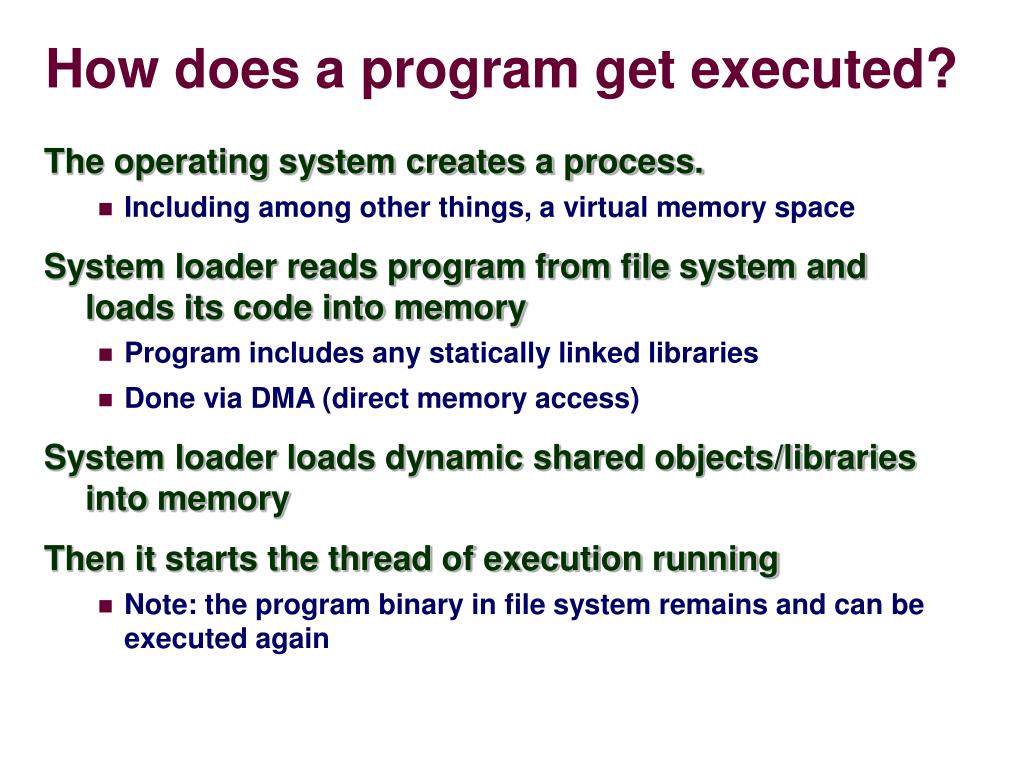 How does a program get executed?

The operating system creates a process.

- Including among other things, a virtual memory space

System loader reads program from file system and loads its code into memory

- Program includes any statically linked libraries
- Done via DMA (direct memory access)

System loader loads dynamic shared objects/libraries into memory

Then it starts the thread of execution running

- Note: the program binary in file system remains and can be executed again